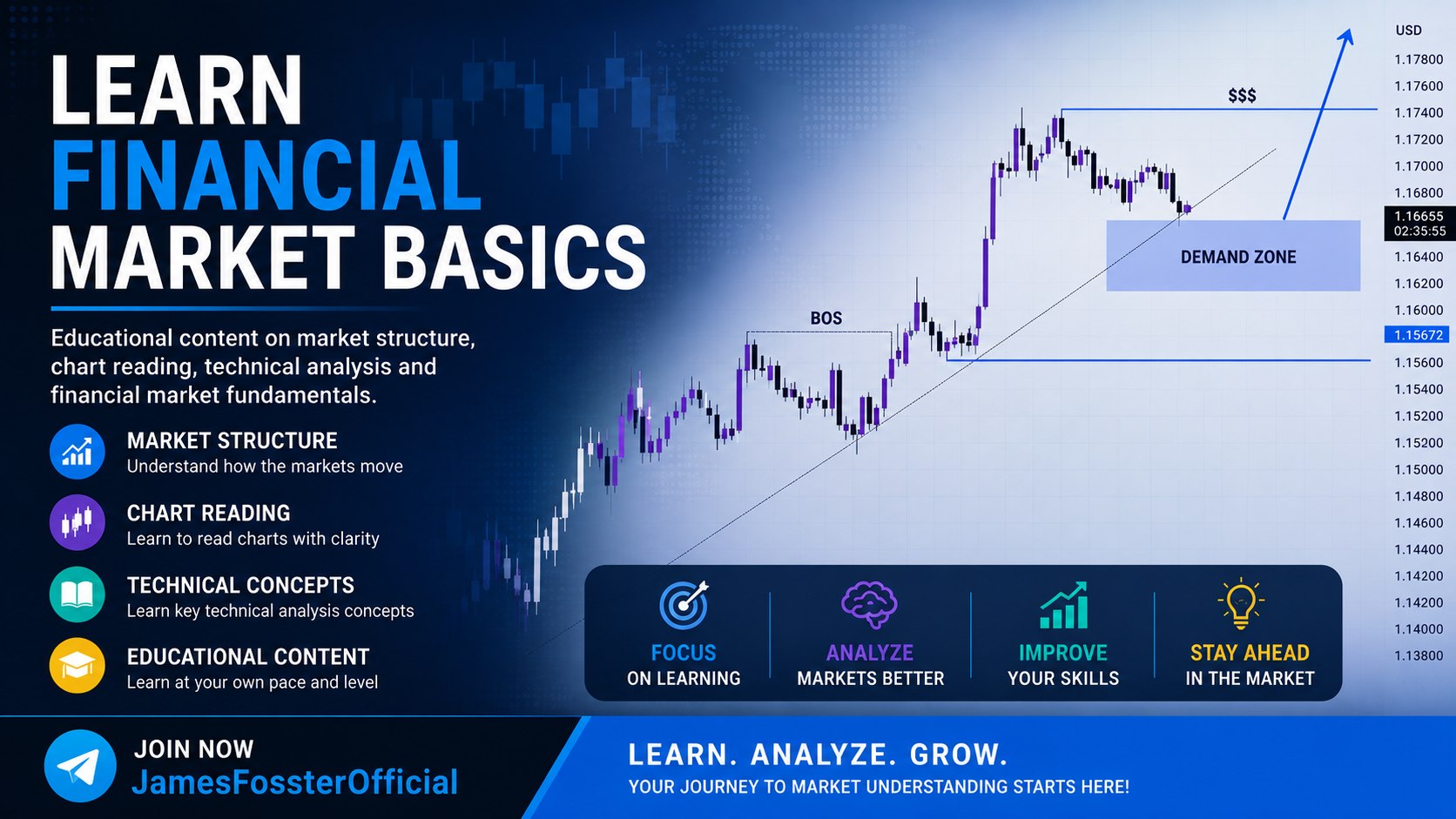 LEARN
FINANCIAL
MARKET BASICS

Educational content on market structure, chart reading, technical analysis and financial market fundamentals.

MARKET STRUCTURE
Understand how the markets move

CHART READING
Learn to read charts with clarity

TECHNICAL CONCEPTS
Learn key technical analysis concepts

EDUCATIONAL CONTENT
Learn at your own pace and level

BOS

$$$

DEMAND ZONE

USD
1.17800
1.17600
1.17400
1.17200
1.17000
1.16800
1.16655
02:35:55
1.16400
1.16200
1.16000
1.15672
1.15600
1.15400
1.15200
1.15200
1.15000
1.14800
1.14600
1.14400
1.14200
1.14200
1.14000
1.13800

FOCUS
ON LEARNING

ANALYZE
MARKETS BETTER

IMPROVE
YOUR SKILLS

STAY AHEAD
IN THE MARKET

JOIN NOW
JamesFossterOfficial

LEARN. ANALYZE. GROW.
YOUR JOURNEY TO MARKET UNDERSTANDING STARTS HERE!